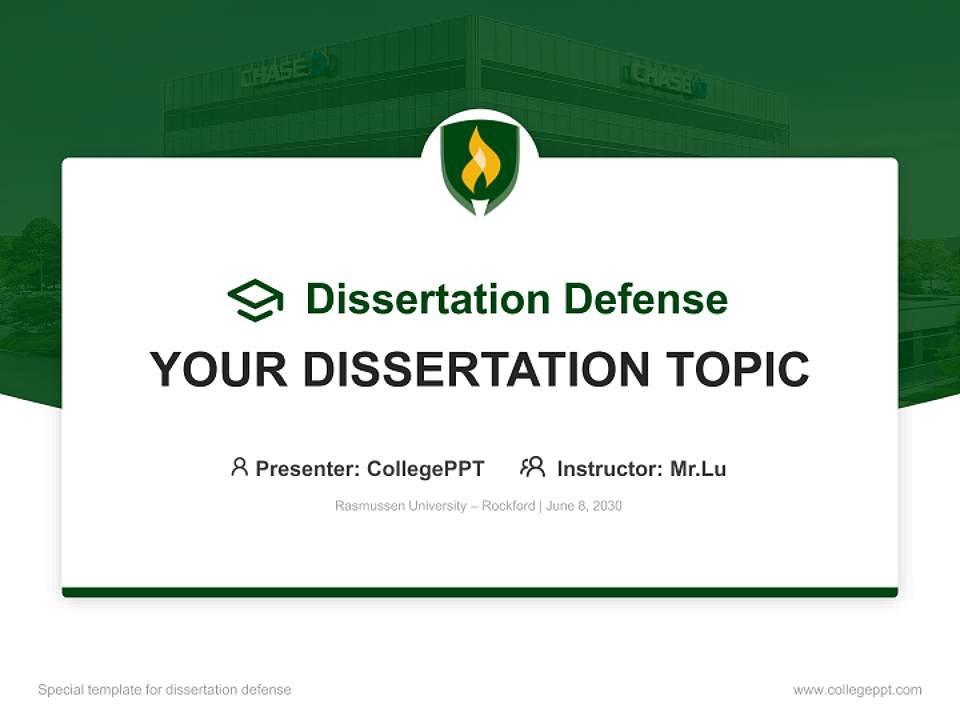 CHASE
CHASE

Dissertation Defense
YOUR DISSERTATION TOPIC

Presenter: CollegePPT Instructor: Mr.Lu
Rasmussen University – Rockford | June 8, 2030

Special template for dissertation defense
www.collegeppt.com